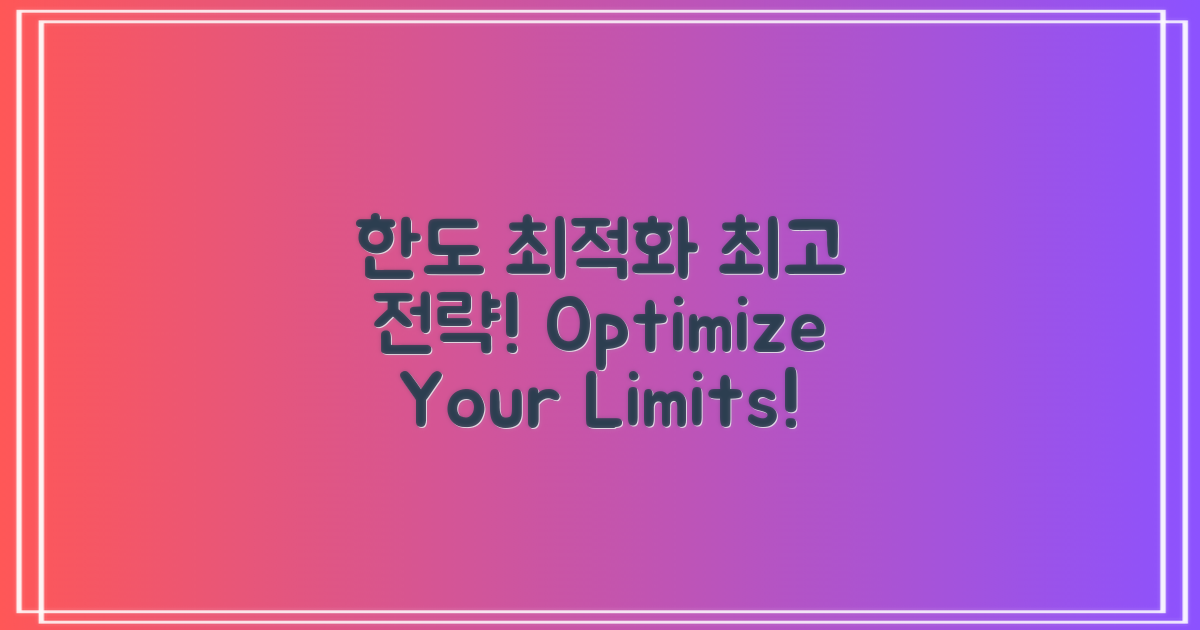 한도 최적화 최고 전략! Optimize Your Limits!